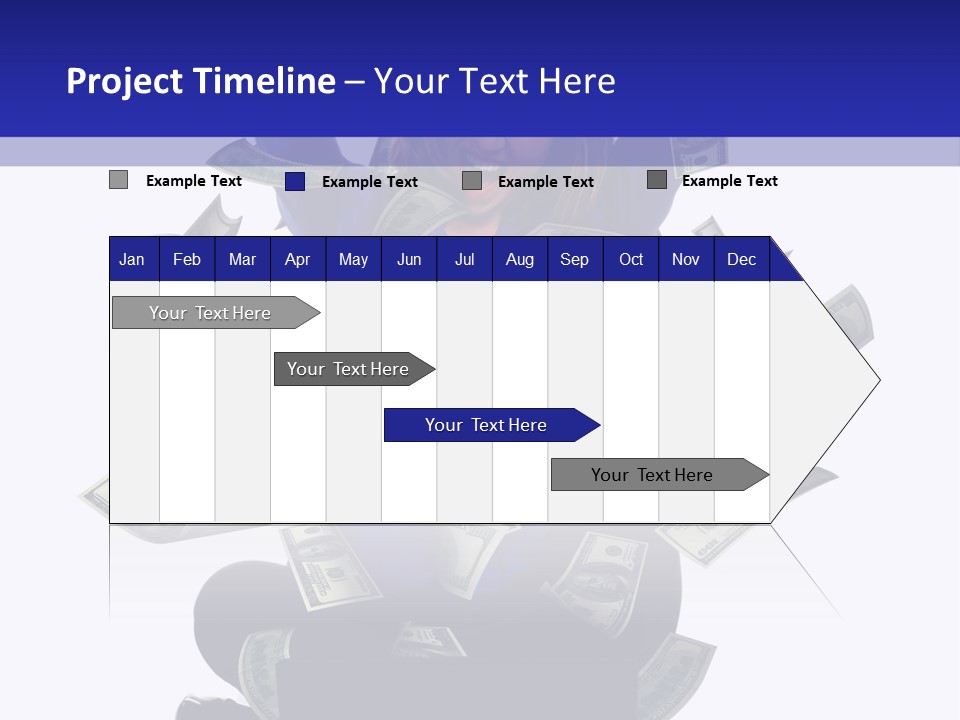 Project Timeline – Your Text Here

Example Text Example Text Example Text Example Text

| Jan | Feb | Mar | Apr | May | Jun | Jul | Aug | Sep | Oct | Nov | Dec |
|---|---|---|---|---|---|---|---|---|---|---|---|

Your Text Here

Your Text Here

Your Text Here

Your Text Here